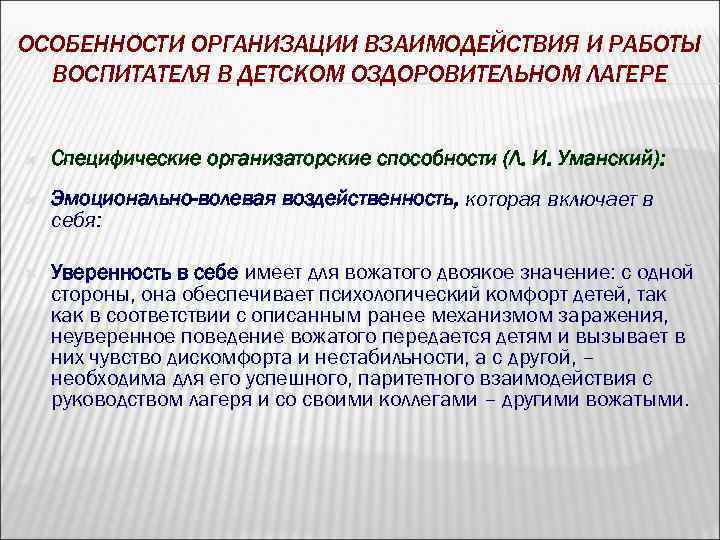 ОСОБЕННОСТИ ОРГАНИЗАЦИИ ВЗАИМОДЕЙСТВИЯ И РАБОТЫ ВОСПИТАТЕЛЯ В ДЕТСКОМ ОЗДОРОВИТЕЛЬНОМ ЛАГЕРЕ

Специфические организаторские способности (Л. И. Уманский):

Эмоционально-волевая воздейственность, которая включает в себя:

Уверенность в себе имеет для вожатого двоякое значение: с одной стороны, она обеспечивает психологический комфорт детей, так как в соответствии с описанным ранее механизмом заражения, неуверенное поведение вожатого передается детям и вызывает в них чувство дискомфорта и нестабильности, а с другой, – необходима для его успешного, паритетного взаимодействия с руководством лагеря и со своими коллегами – другими вожатыми.